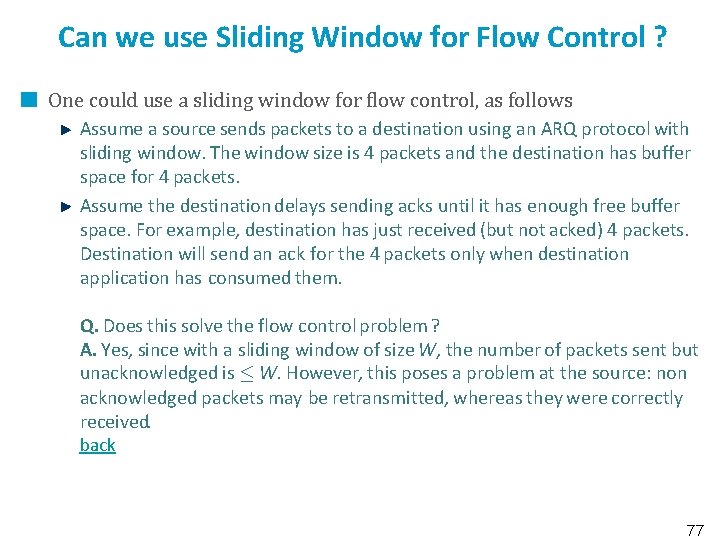 Can we use Sliding Window for Flow Control ?

One could use a sliding window for flow control, as follows

Assume a source sends packets to a destination using an ARQ protocol with sliding window. The window size is 4 packets and the destination has buffer space for 4 packets.

Assume the destination delays sending acks until it has enough free buffer space. For example, destination has just received (but not acked) 4 packets. Destination will send an ack for the 4 packets only when destination application has consumed them.

Q. Does this solve the flow control problem ?
A. Yes, since with a sliding window of size $W$, the number of packets sent but unacknowledged is $\leq W$. However, this poses a problem at the source: non acknowledged packets may be retransmitted, whereas they were correctly received.
back

77